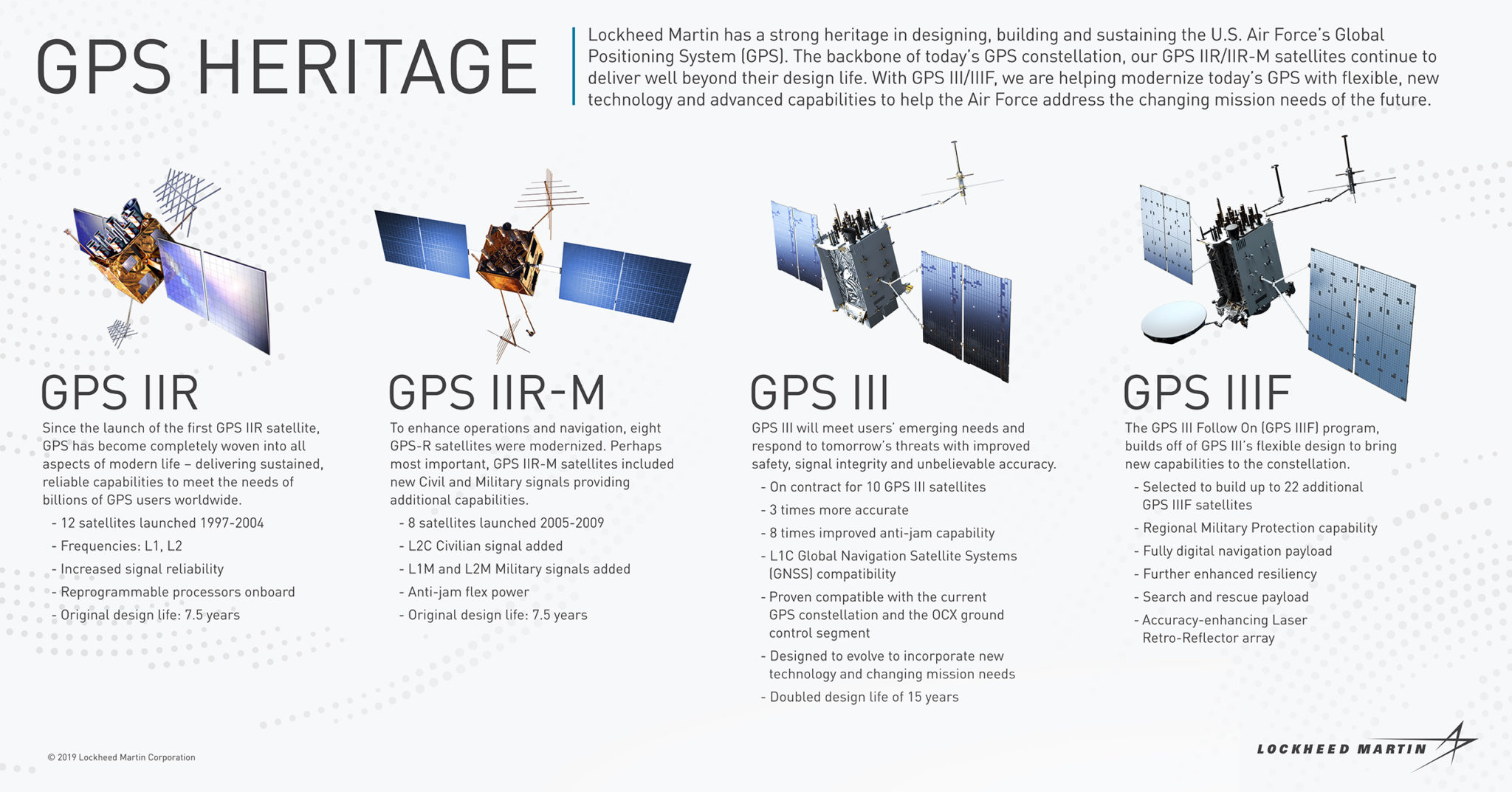 GPS HERITAGE

Lockheed Martin has a strong heritage in designing, building and sustaining the U.S. Air Force's Global Positioning System (GPS). The backbone of today's GPS constellation, our GPS IIR/IIR-M satellites continue to deliver well beyond their design life. With GPS III/IIIF, we are helping modernize today's GPS with flexible, new technology and advanced capabilities to help the Air Force address the changing mission needs of the future.

GPS IIR

Since the launch of the first GPS IIR satellite, GPS has become completely woven into all aspects of modern life – delivering sustained, reliable capabilities to meet the needs of billions of GPS users worldwide.

- 12 satellites launched 1997-2004
- Frequencies: L1, L2
- Increased signal reliability
- Reprogrammable processors onboard
- Original design life: 7.5 years

GPS IIR-M

To enhance operations and navigation, eight GPS-R satellites were modernized. Perhaps most important, GPS IIR-M satellites included new Civil and Military signals providing additional capabilities.

- 8 satellites launched 2005-2009
- L2C Civilian signal added
- L1M and L2M Military signals added
- Anti-jam flex power
- Original design life: 7.5 years

GPS III

GPS III will meet users' emerging needs and respond to tomorrow's threats with improved safety, signal integrity and unbelievable accuracy.

- On contract for 10 GPS III satellites
- 3 times more accurate
- 8 times improved anti-jam capability
- L1C Global Navigation Satellite Systems (GNSS) compatibility
- Proven compatible with the current GPS constellation and the OCX ground control segment
- Designed to evolve to incorporate new technology and changing mission needs
- Doubled design life of 15 years

GPS IIIF

The GPS III Follow On (GPS IIIF) program, builds off of GPS III's flexible design to bring new capabilities to the constellation.

- Selected to build up to 22 additional GPS IIIF satellites
- Regional Military Protection capability
- Fully digital navigation payload
- Further enhanced resiliency
- Search and rescue payload
- Accuracy-enhancing Laser Retro-Reflector array

© 2019 Lockheed Martin Corporation

LOCKHEED MARTIN